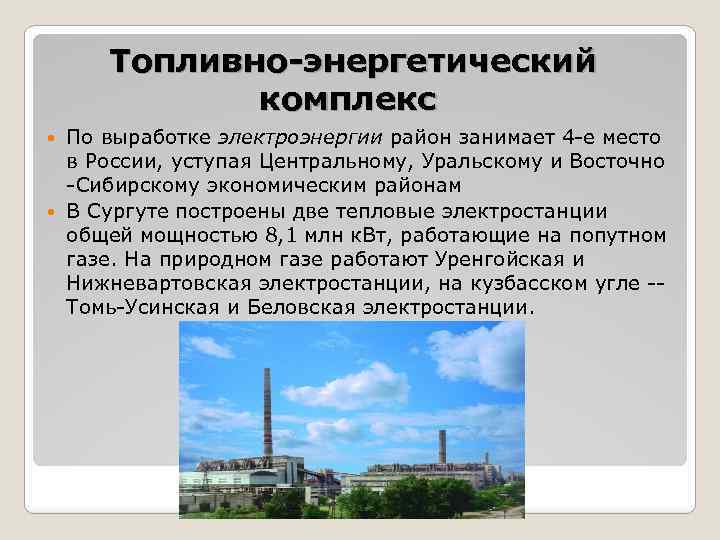 Топливно-энергетический комплекс

По выработке электроэнергии район занимает 4-е место в России, уступая Центральному, Уральскому и Восточно -Сибирскому экономическим районам

В Сургуте построены две тепловые электростанции общей мощностью 8,1 млн кВт, работающие на попутном газе. На природном газе работают Уренгойская и Нижневартовская электростанции, на кузбасском угле -- Томь-Усинская и Беловская электростанции.